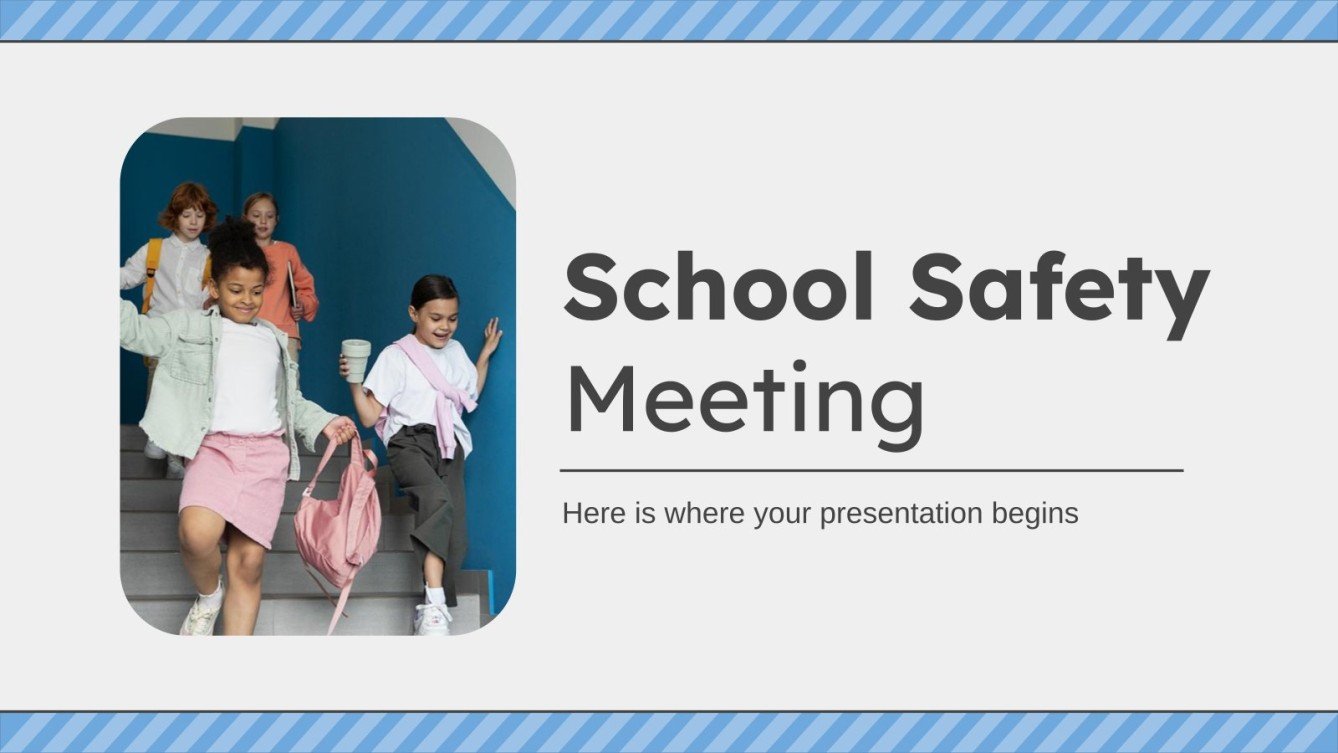 School Safety Meeting

Here is where your presentation begins